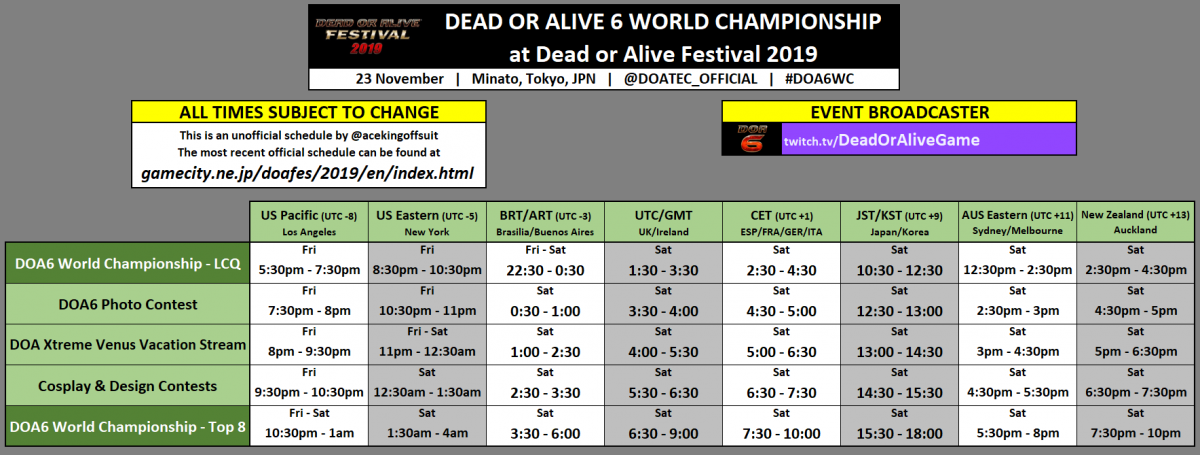 DEAD OR ALIVE FESTIVAL 2019

DEAD OR ALIVE 6 WORLD CHAMPIONSHIP at Dead or Alive Festival 2019

23 November | Minato, Tokyo, JPN | @DOATEC_OFFICIAL | #DOA6WC

ALL TIMES SUBJECT TO CHANGE

This is an unofficial schedule by @acekingoffsuit
The most recent official schedule can be found at
gamecity.ne.jp/doafes/2019/en/index.html

EVENT BROADCASTER

DOA 6

twitch.tv/DeadOrAliveGame

| | US Pacific (UTC -8) Los Angeles | US Eastern (UTC -5) New York | BRT/ART (UTC -3) Brasilia/Buenos Aires | UTC/GMT UK/Ireland | CET (UTC +1) ESP/FRA/GER/ITA | JST/KST (UTC +9) Japan/Korea | AUS Eastern (UTC +11) Sydney/Melbourne | New Zealand (UTC +13) Auckland |
|---|---|---|---|---|---|---|---|---|
| DOA6 World Championship - LCQ | Fri 5:30pm - 7:30pm | Fri 8:30pm - 10:30pm | Fri - Sat 22:30 - 0:30 | Sat 1:30 - 3:30 | Sat 2:30 - 4:30 | Sat 10:30 - 12:30 | Sat 12:30pm - 2:30pm | Sat 2:30pm - 4:30pm |
| DOA6 Photo Contest | Fri 7:30pm - 8pm | Fri 10:30pm - 11pm | Sat 0:30 - 1:00 | Sat 3:30 - 4:00 | Sat 4:30 - 5:00 | Sat 12:30 - 13:00 | Sat 2:30pm - 3pm | Sat 4:30pm - 5pm |
| DOA Xtreme Venus Vacation Stream | Fri 8pm - 9:30pm | Fri - Sat 11pm - 12:30am | Sat 1:00 - 2:30 | Sat 4:00 - 5:30 | Sat 5:00 - 6:30 | Sat 13:00 - 14:30 | Sat 3pm - 4:30pm | Sat 5pm - 6:30pm |
| Cosplay & Design Contests | Fri 9:30pm - 10:30pm | Sat 12:30am - 1:30am | Sat 2:30 - 3:30 | Sat 5:30 - 6:30 | Sat 6:30 - 7:30 | Sat 14:30 - 15:30 | Sat 4:30pm - 5:30pm | Sat 6:30pm - 7:30pm |
| DOA6 World Championship - Top 8 | Fri - Sat 10:30pm - 1am | Sat 1:30am - 4am | Sat 3:30 - 6:00 | Sat 6:30 - 9:00 | Sat 7:30 - 10:00 | Sat 15:30 - 18:00 | Sat 5:30pm - 8pm | Sat 7:30pm - 10pm |